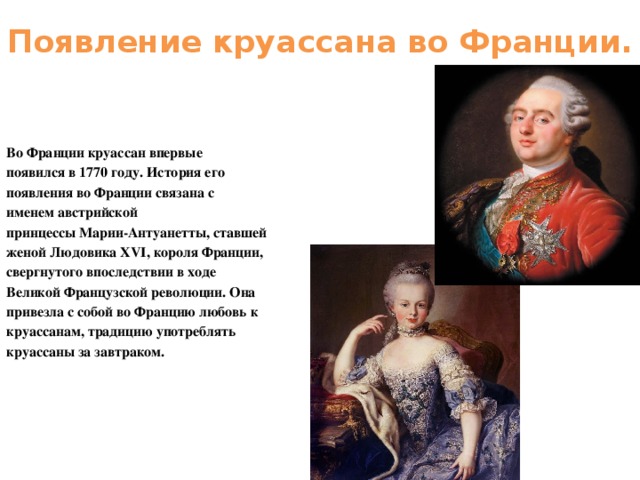 Появление круассана во Франции.

Во Франции круассан впервые появился в 1770 году. История его появления во Франции связана с именем австрийской принцессы Марии-Антуанетты, ставшей женой Людовика XVI, короля Франции, свергнутого впоследствии в ходе Великой Французской революции. Она привезла с собой во Францию любовь к круассанам, традицию употреблять круассаны за завтраком.